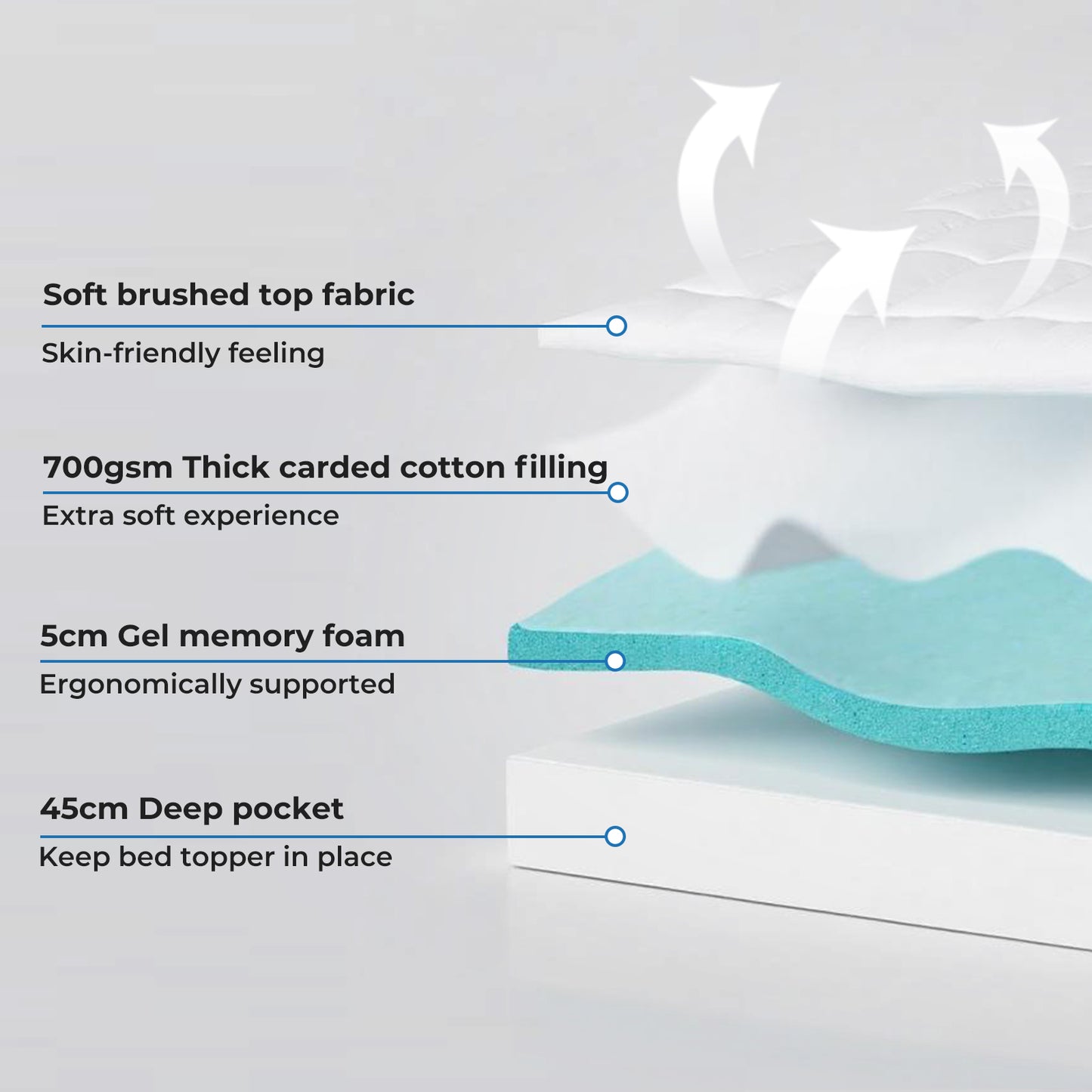 Soft brushed top fabric
Skin-friendly feeling

700gsm Thick carded cotton filling
Extra soft experience

5cm Gel memory foam
Ergonomically supported

45cm Deep pocket
Keep bed topper in place